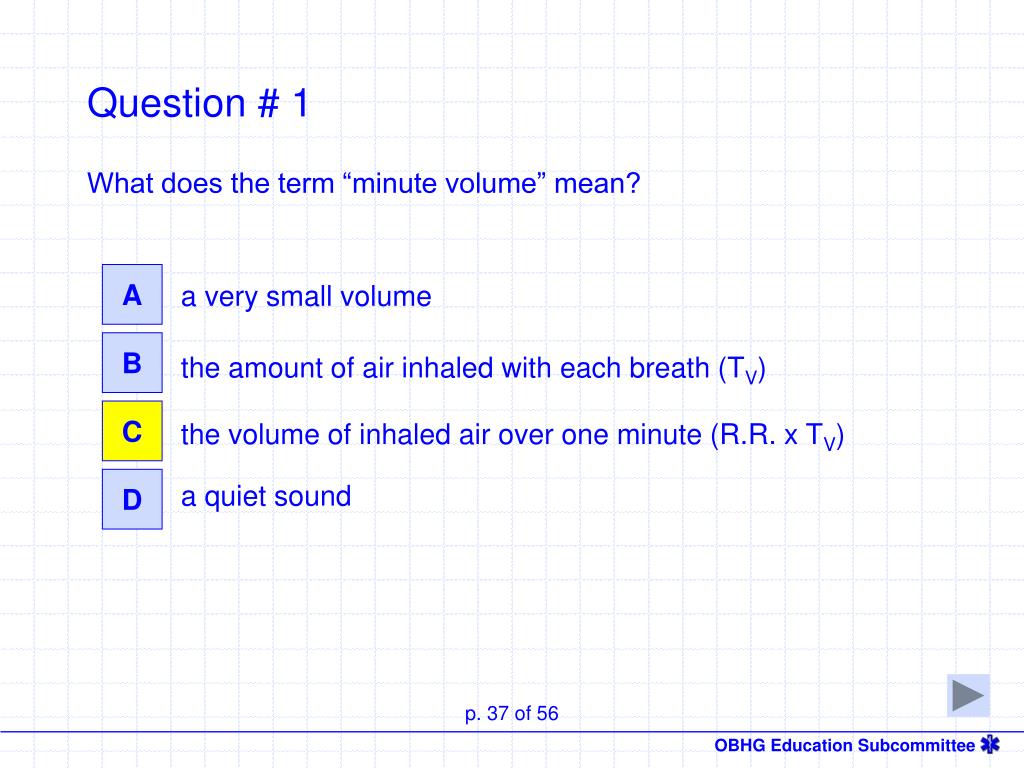 Question # 1

What does the term “minute volume” mean?

A a very small volume

B the amount of air inhaled with each breath ($T_V$)

C the volume of inhaled air over one minute (R.R. x $T_V$)

D a quiet sound

p. 37 of 56

OBHG Education Subcommittee